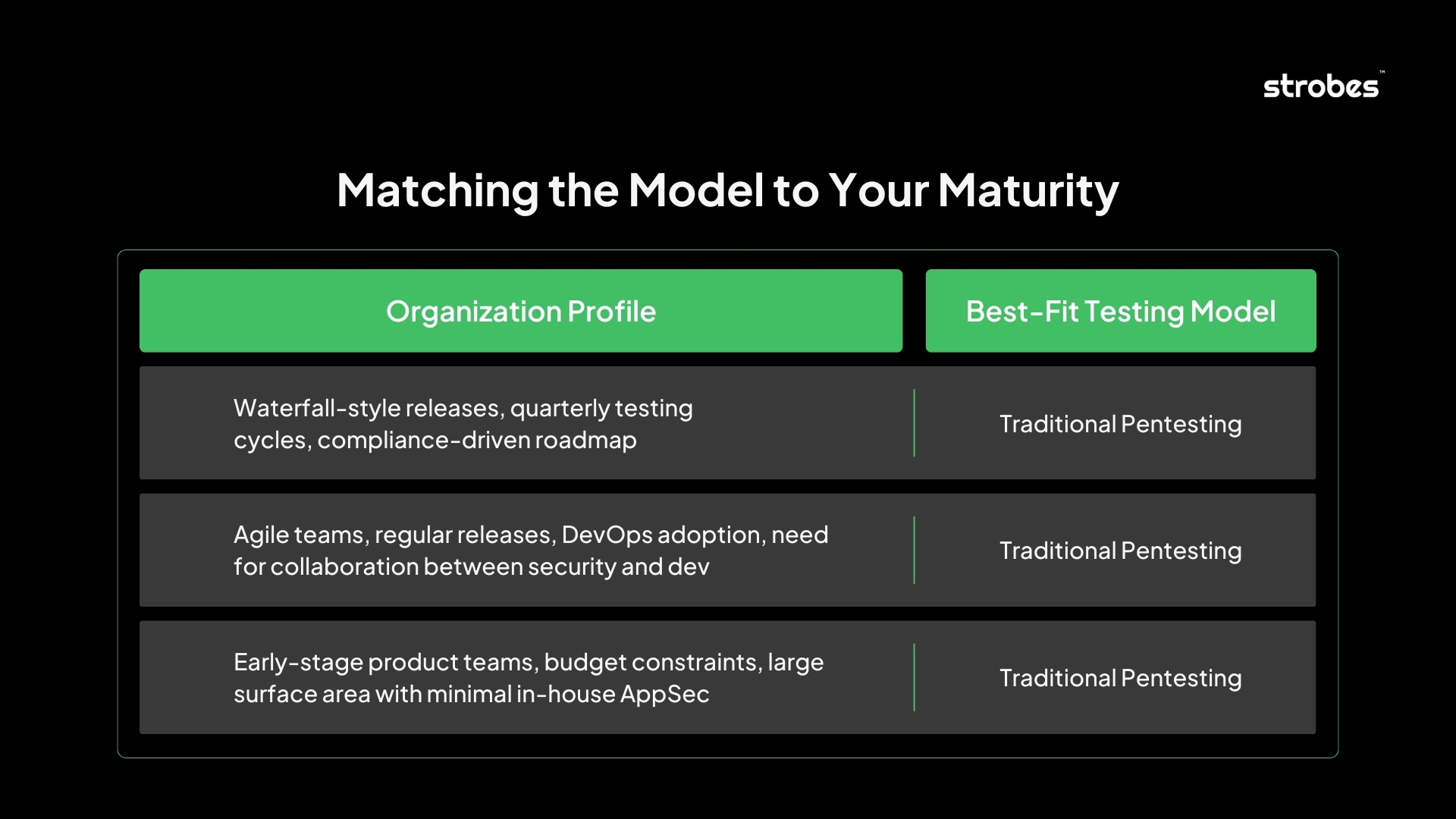 strobes™

Matching the Model to Your Maturity

| Organization Profile | Best-Fit Testing Model |
|---|---|
| Waterfall-style releases, quarterly testing cycles, compliance-driven roadmap | Traditional Pentesting |
| Agile teams, regular releases, DevOps adoption, need for collaboration between security and dev | Traditional Pentesting |
| Early-stage product teams, budget constraints, large surface area with minimal in-house AppSec | Traditional Pentesting |